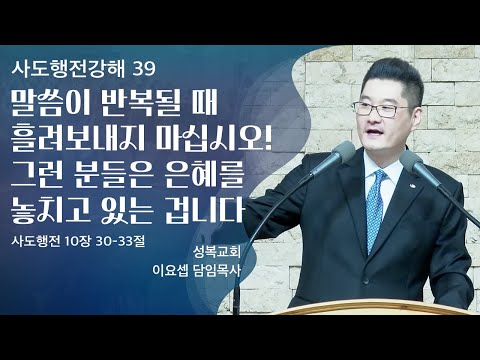 사도행전강해 39

말씀이 반복될 때 흘려보내지 마십시오! 그런 분들은 은혜를 놓치고 있는 겁니다

사도행전 10장 30-33절

성복교회
이요셉 담임목사